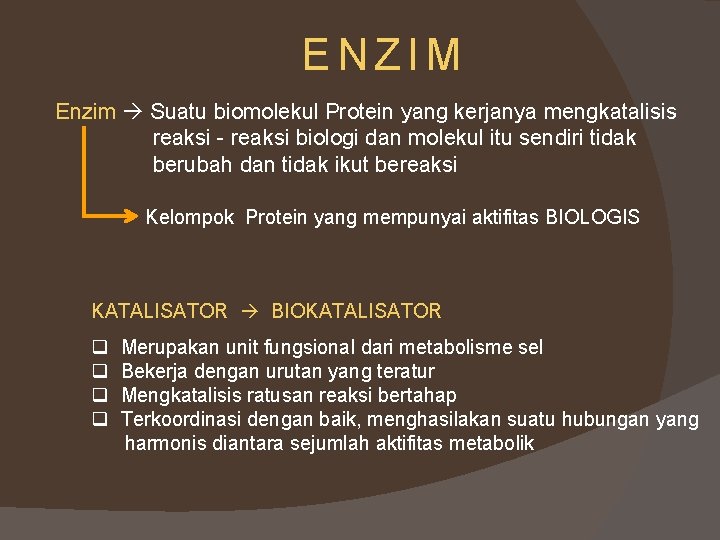 ENZIM

Enzim → Suatu biomolekul Protein yang kerjanya mengkatalisis reaksi - reaksi biologi dan molekul itu sendiri tidak berubah dan tidak ikut bereaksi

→ Kelompok Protein yang mempunyai aktifitas BIOLOGIS

KATALISATOR → BIOKATALISATOR

❑ Merupakan unit fungsional dari metabolisme sel
❑ Bekerja dengan urutan yang teratur
❑ Mengkatalisis ratusan reaksi bertahap
❑ Terkoordinasi dengan baik, menghasilakan suatu hubungan yang harmonis diantara sejumlah aktifitas metabolik